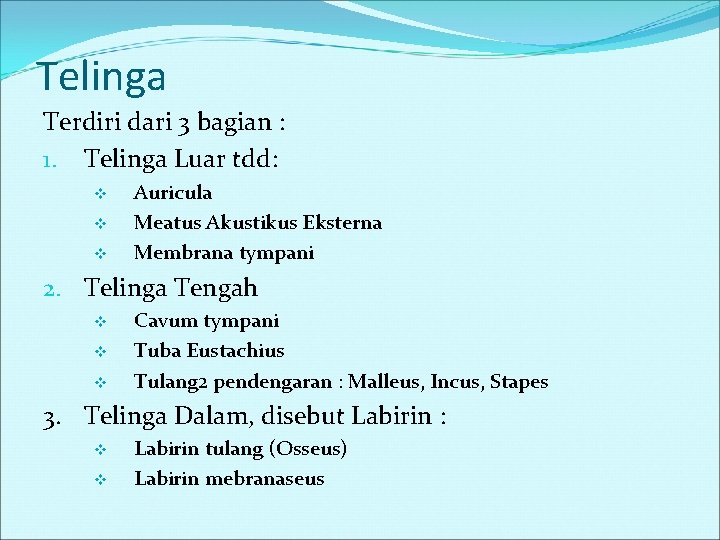 Telinga

Terdiri dari 3 bagian :

1. Telinga Luar tdd:
- Auricula
- Meatus Akustikus Eksterna
- Membrana tympani

2. Telinga Tengah
- Cavum tympani
- Tuba Eustachius
- Tulang2 pendengaran : Malleus, Incus, Stapes

3. Telinga Dalam, disebut Labirin :
- Labirin tulang (Osseus)
- Labirin mebranaseus